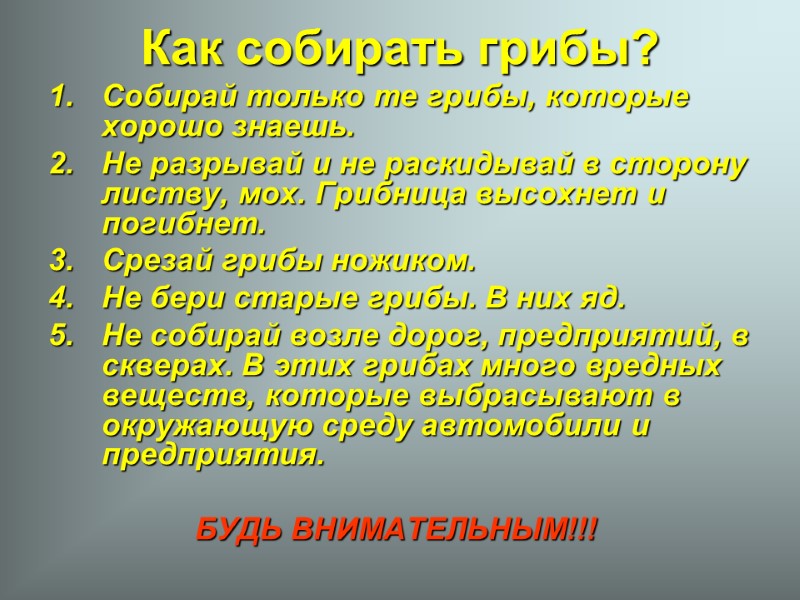 Как собирать грибы?

1. Собирай только те грибы, которые хорошо знаешь.
2. Не разрывай и не раскидывай в сторону листву, мох. Грибница высохнет и погибнет.
3. Срезай грибы ножиком.
4. Не бери старые грибы. В них яд.
5. Не собирай возле дорог, предприятий, в скверах. В этих грибах много вредных веществ, которые выбрасывают в окружающую среду автомобили и предприятия.

БУДЬ ВНИМАТЕЛЬНЫМ!!!